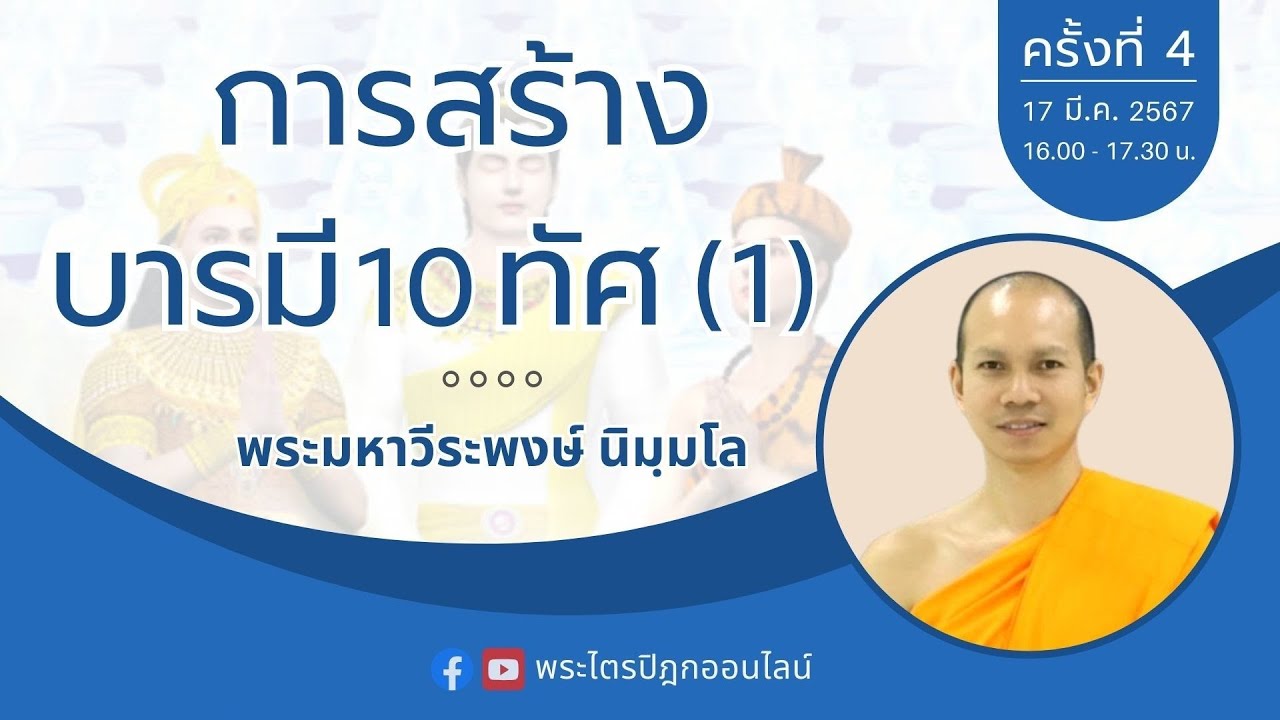 ครั้งที่ 4
17 มี.ค. 2567
16.00 - 17.30 น.

การสร้าง
บารมี 10 ทัศ (1)

พระมหาวีระพงษ์ นิมฺมโล

พระไตรปิฎกออนไลน์